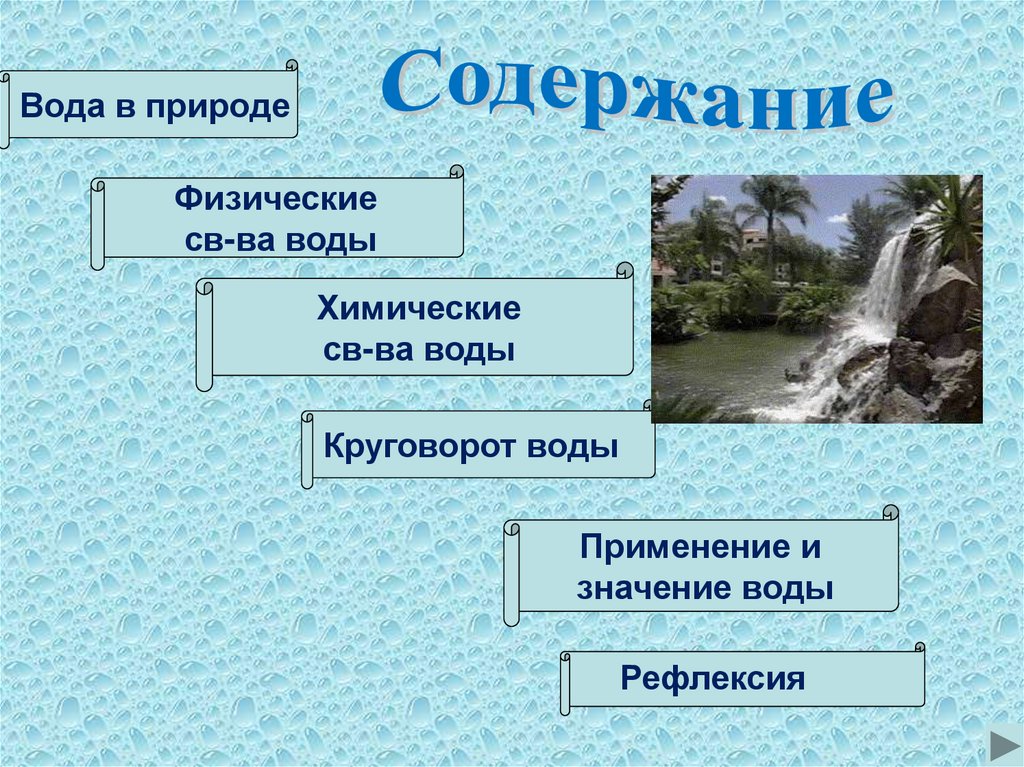 Содержание

Вода в природе

Физические
св-ва воды

Химические
св-ва воды

Круговорот воды

Применение и
значение воды

Рефлексия